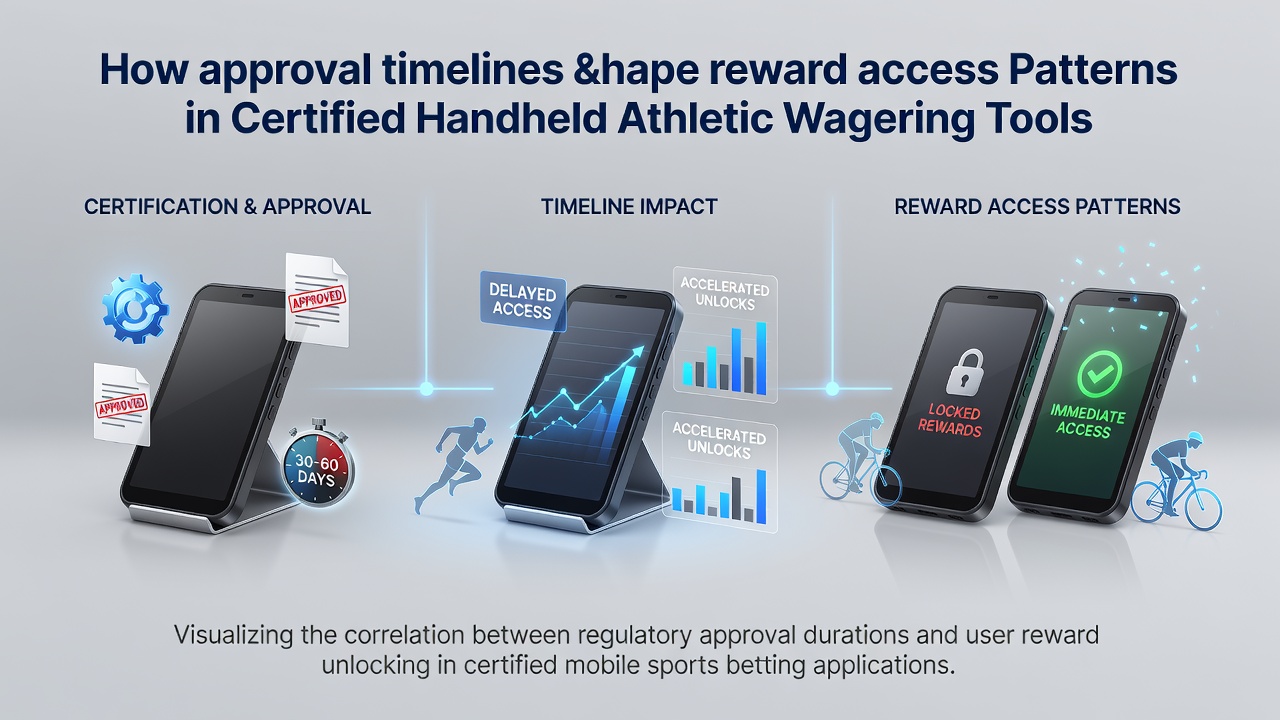 How approval timelines &hape reward access Patterns in Certified Handheld Athletic Wagering Tools

CERTIFICATION & APPROVAL

APPROVED

APPROVED

30-60 DAYS

TIMELINE IMPACT

DELAYED ACCESS

ACCELERATED UNLOCKS

ACCELERATED UNLOCKS

REWARD ACCESS PATTERNS

LOCKED REWARDS

IMMEDIATE ACCESS

Visualizing the correlation between regulatory approval durations and user reward unlocking in certified mobile sports betting applications.